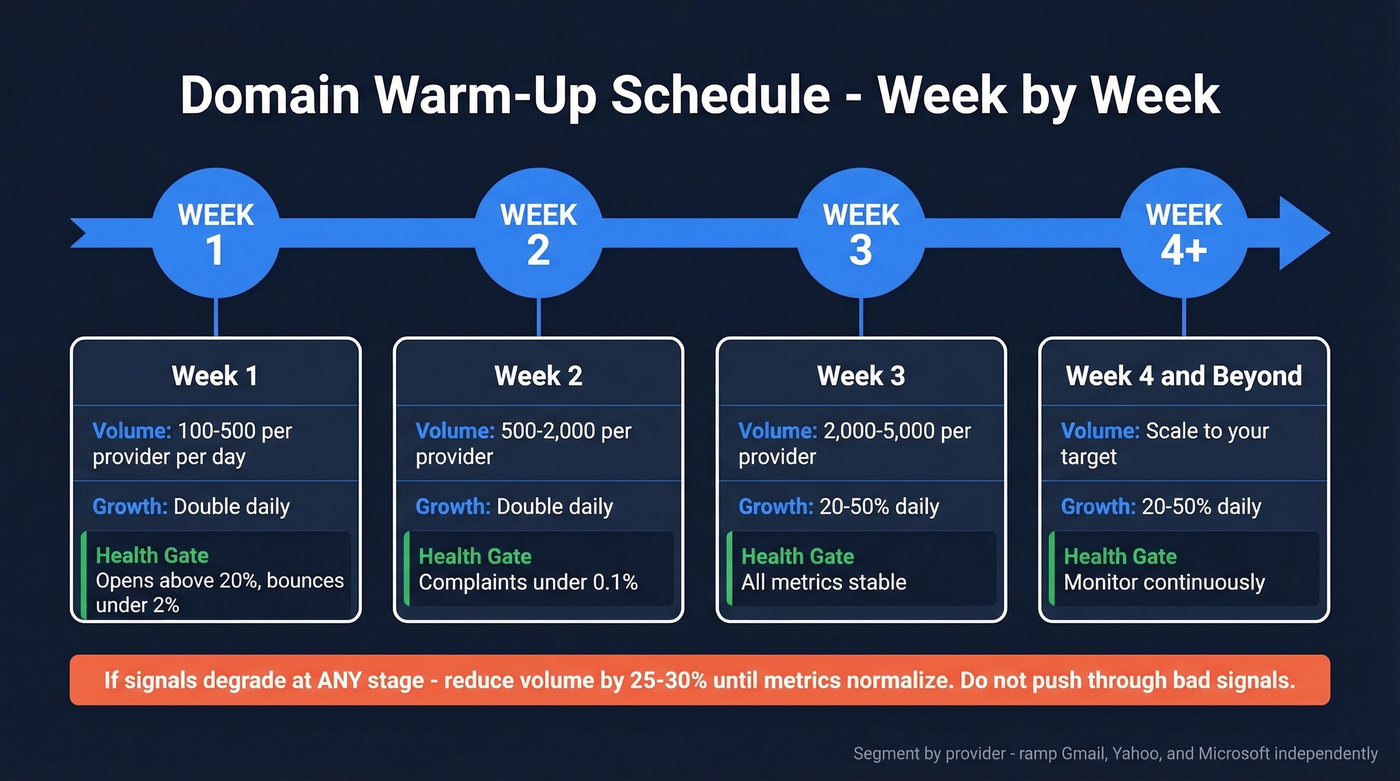 Domain Warm-Up Schedule - Week by Week

WEEK 1

WEEK 2

WEEK 3

WEEK 4+

Week 1

Volume: 100-500 per provider per day

Growth: Double daily

Health Gate
Opens above 20%, bounces under 2%

Week 2

Volume: 500-2,000 per provider

Growth: Double daily

Health Gate
Complaints under 0.1%

Week 3

Volume: 2,000-5,000 per provider

Growth: 20-50% daily

Health Gate
All metrics stable

Week 4 and Beyond

Volume: Scale to your target

Growth: 20-50% daily

Health Gate
Monitor continuously

If signals degrade at ANY stage - reduce volume by 25-30% until metrics normalize. Do not push through bad signals.

Segment by provider - ramp Gmail, Yahoo, and Microsoft independently